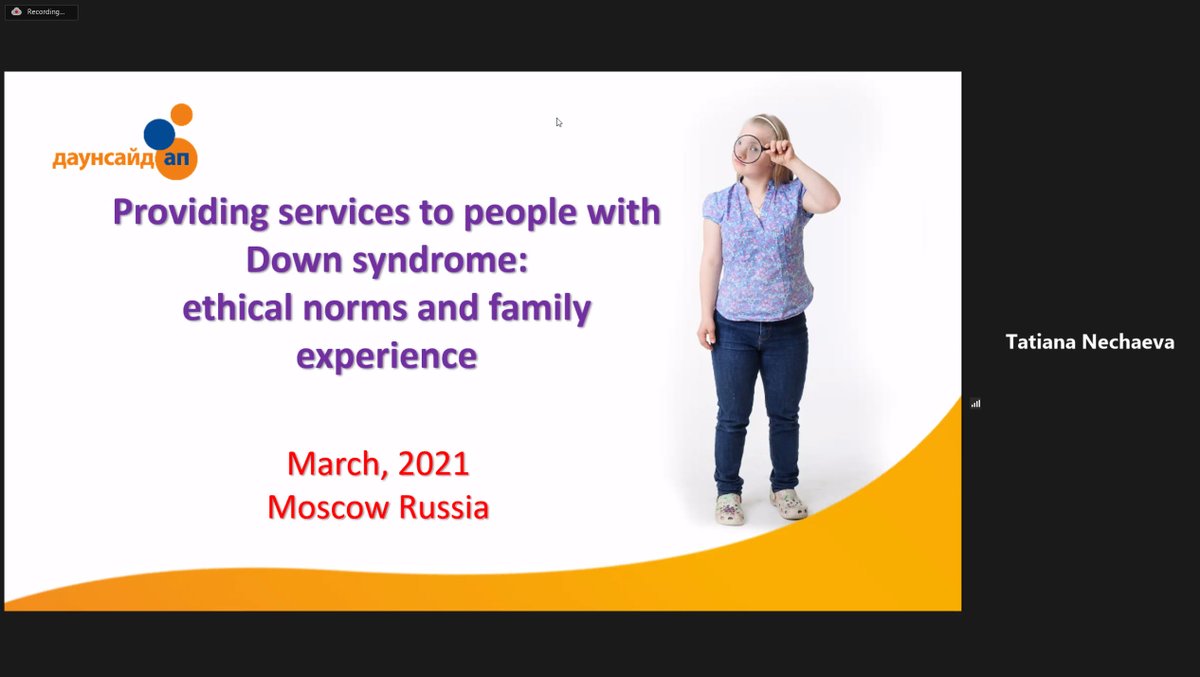 Recording...

даунсайд ап

Providing services to people with Down syndrome: ethical norms and family experience

March, 2021
Moscow Russia

Tatiana Nechaeva